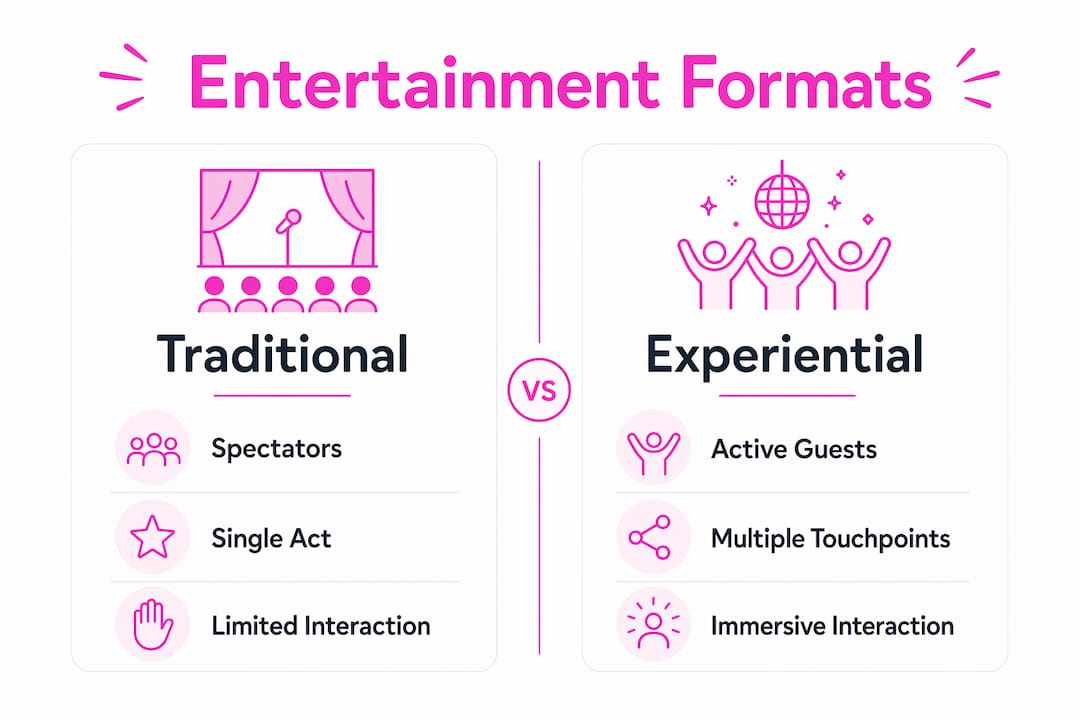 Entertainment Formats

Traditional

Spectators

Single Act

Limited Interaction

VS

Experiential

Active Guests

Multiple Touchpoints

Immersive Interaction